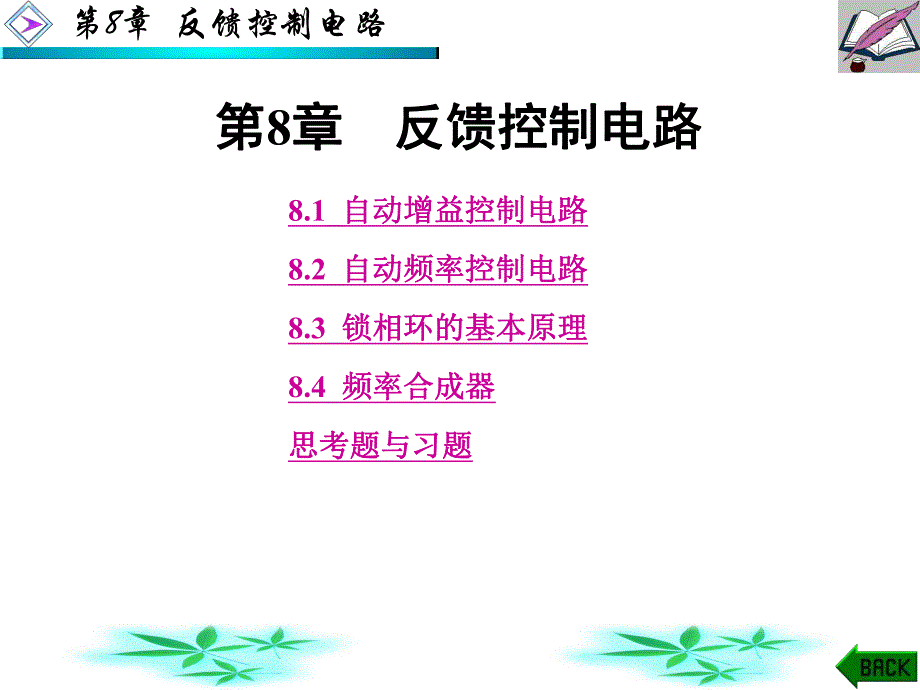 第8章 反馈控制电路

第8章 反馈控制电路

8.1 自动增益控制电路

8.2 自动频率控制电路

8.3 锁相环的基本原理

8.4 频率合成器

思考题与习题

BACK